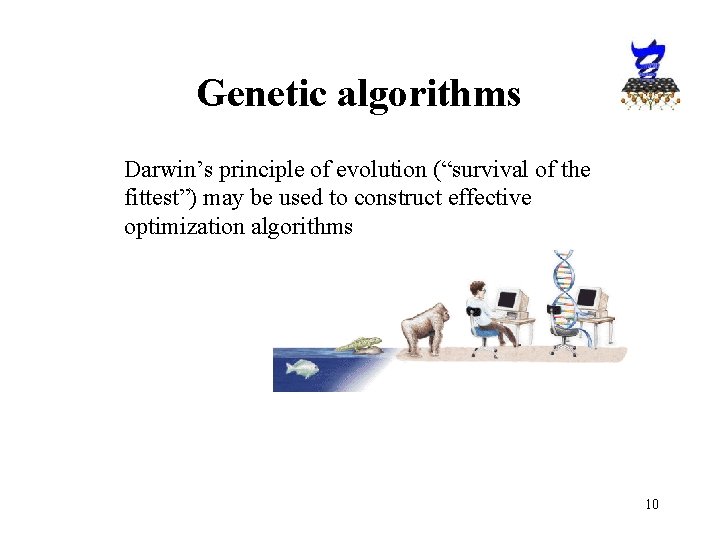 Genetic algorithms

Darwin’s principle of evolution (“survival of the fittest”) may be used to construct effective optimization algorithms

10